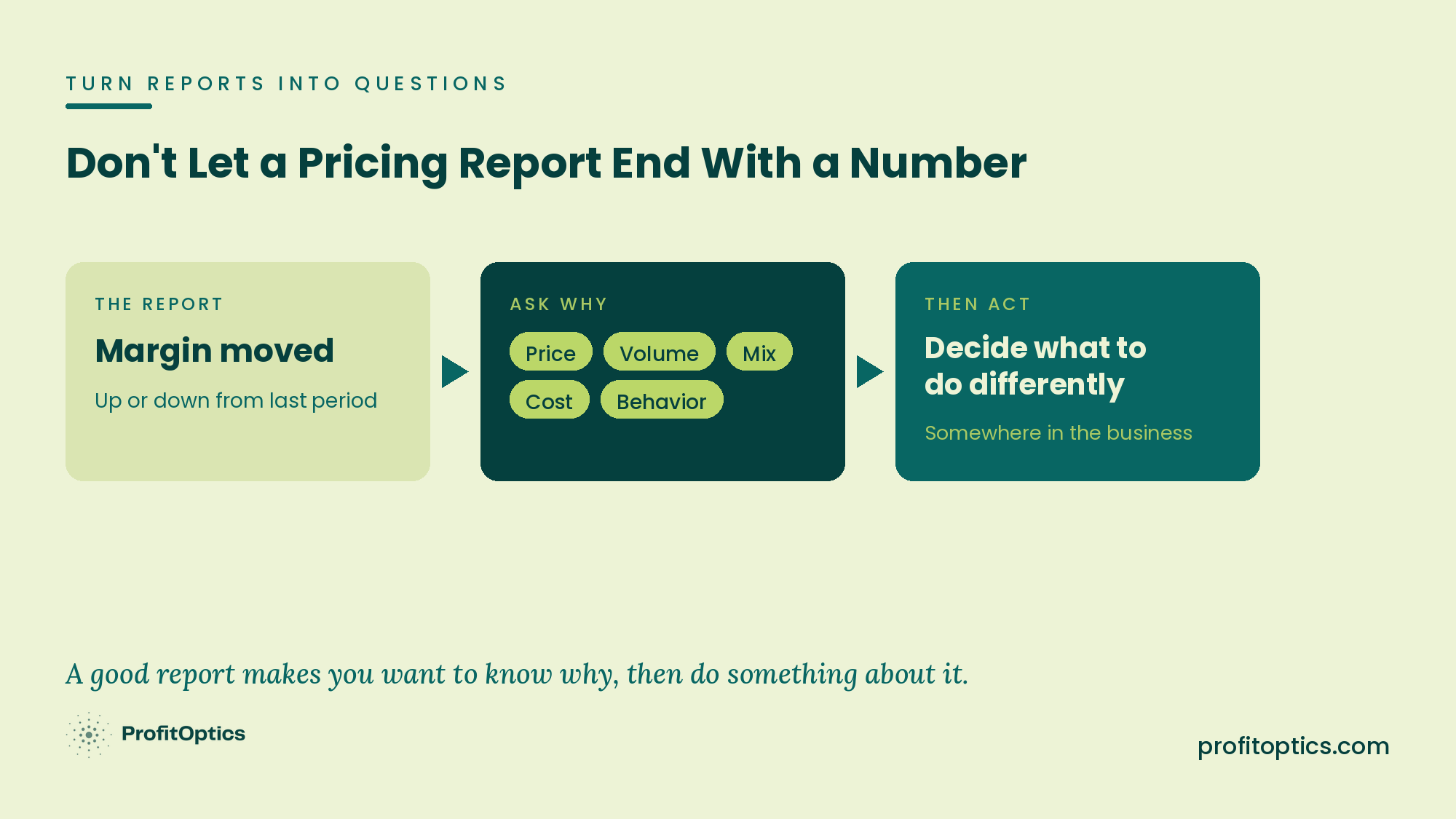 TURN REPORTS INTO QUESTIONS

Don't Let a Pricing Report End With a Number

THE REPORT

Margin moved

Up or down from last period

ASK WHY

Price
Volume
Mix
Cost
Behavior

THEN ACT

Decide what to do differently

Somewhere in the business

A good report makes you want to know why, then do something about it.

ProfitOptics

profitoptics.com